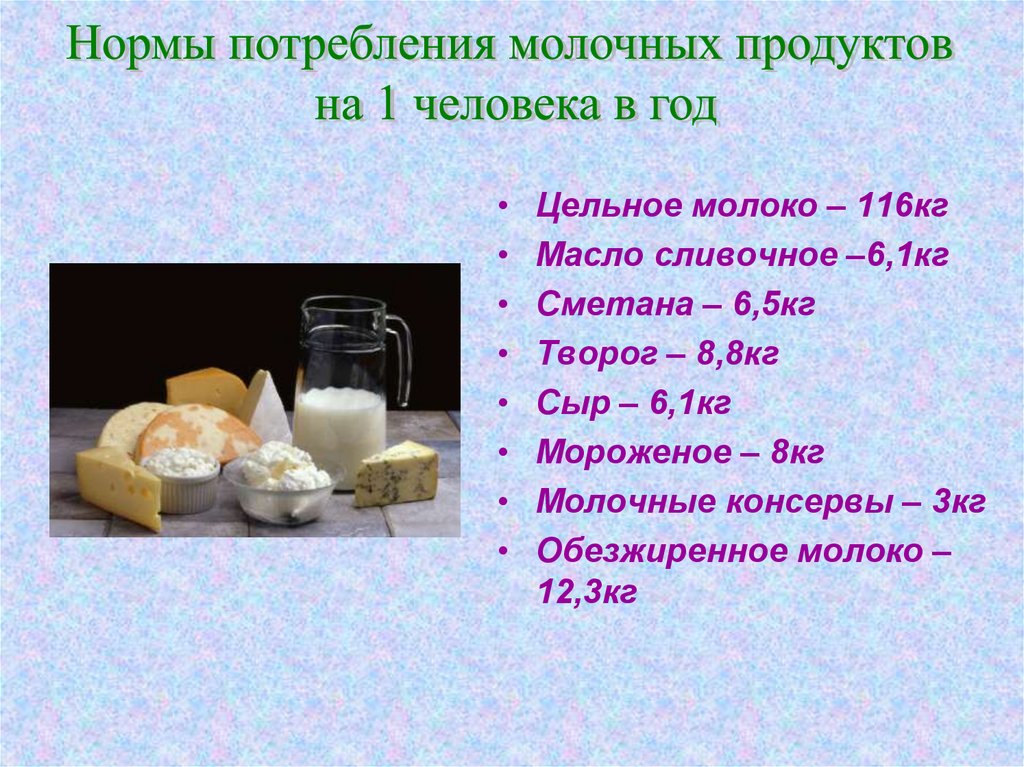 Нормы потребления молочных продуктов на 1 человека в год

• Цельное молоко – 116кг
• Масло сливочное –6,1кг
• Сметана – 6,5кг
• Творог – 8,8кг
• Сыр – 6,1кг
• Мороженое – 8кг
• Молочные консервы – 3кг
• Обезжиренное молоко – 12,3кг